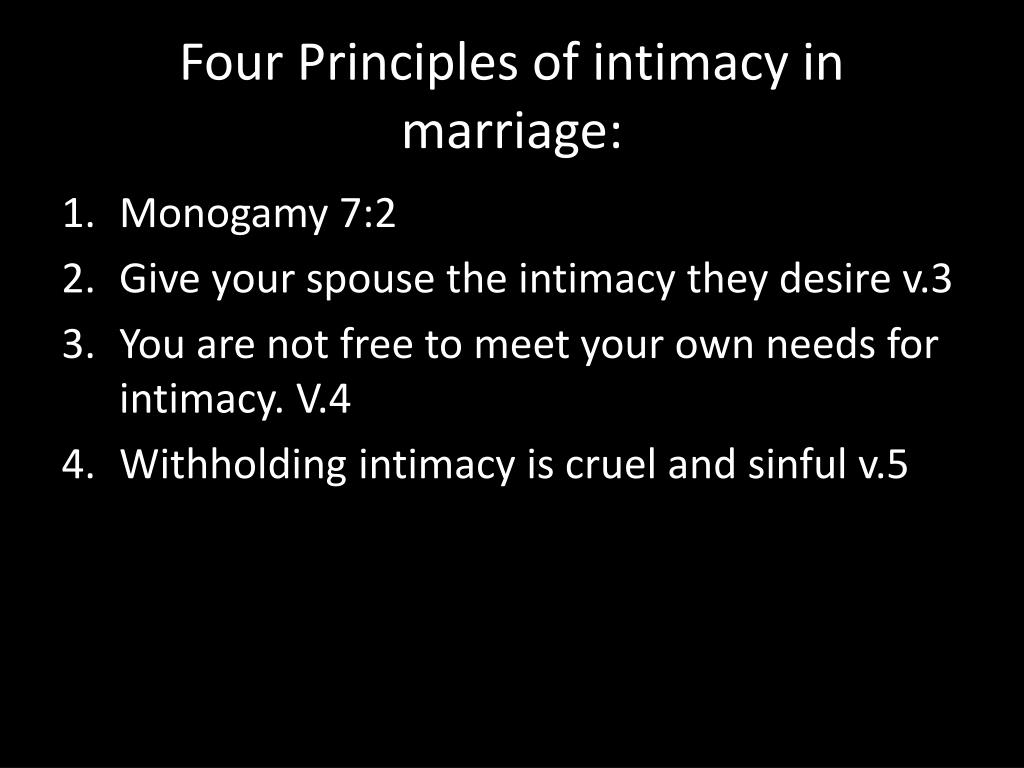 Four Principles of intimacy in marriage:

1. Monogamy 7:2
2. Give your spouse the intimacy they desire v.3
3. You are not free to meet your own needs for intimacy. V.4
4. Withholding intimacy is cruel and sinful v.5